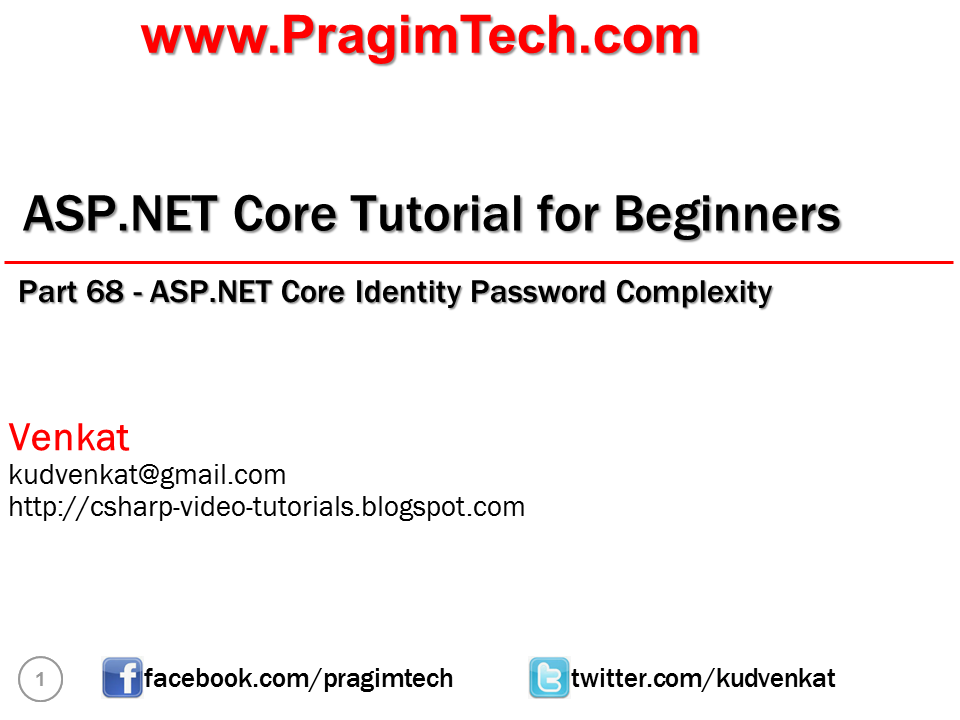 www.PragimTech.com

ASP.NET Core Tutorial for Beginners

Part 68 - ASP.NET Core Identity Password Complexity

Venkat
kudvenkat@gmail.com
http://csharp-video-tutorials.blogspot.com

1

facebook.com/pragimtech

twitter.com/kudvenkat